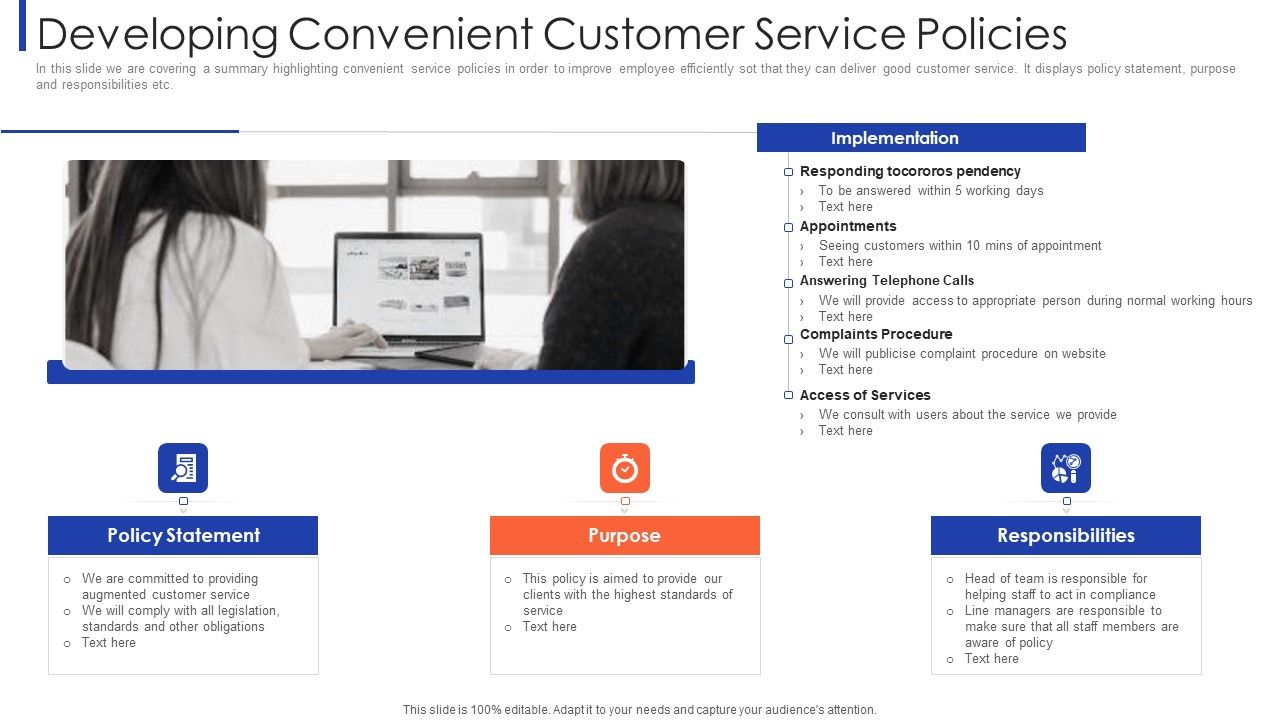 Developing Convenient Customer Service Policies

In this slide we are covering a summary highlighting convenient service policies in order to improve employee efficiently sot that they can deliver good customer service. It displays policy statement, purpose and responsibilities etc.

Implementation

Responding tocororos pendency
› To be answered within 5 working days
› Text here

Appointments
› Seeing customers within 10 mins of appointment
› Text here

Answering Telephone Calls
› We will provide access to appropriate person during normal working hours
› Text here

Complaints Procedure
› We will publicise complaint procedure on website
› Text here

Access of Services
› We consult with users about the service we provide
› Text here

Policy Statement

○ We are committed to providing augmented customer service
○ We will comply with all legislation, standards and other obligations
○ Text here

Purpose

○ This policy is aimed to provide our clients with the highest standards of service
○ Text here

Responsibilities

○ Head of team is responsible for helping staff to act in compliance
○ Line managers are responsible to make sure that all staff members are aware of policy
○ Text here

This slide is 100% editable. Adapt it to your needs and capture your audience's attention.